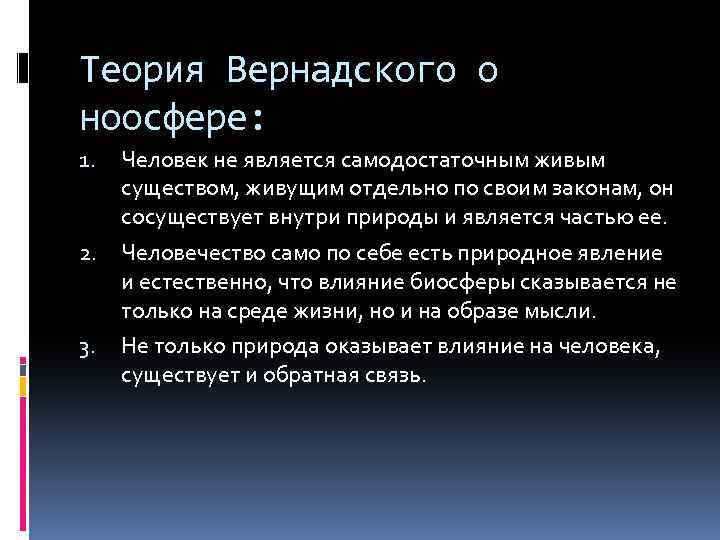 Теория Вернадского о ноосфере:

1. Человек не является самодостаточным живым существом, живущим отдельно по своим законам, он сосуществует внутри природы и является частью ее.
2. Человечество само по себе есть природное явление и естественно, что влияние биосферы сказывается не только на среде жизни, но и на образе мысли.
3. Не только природа оказывает влияние на человека, существует и обратная связь.